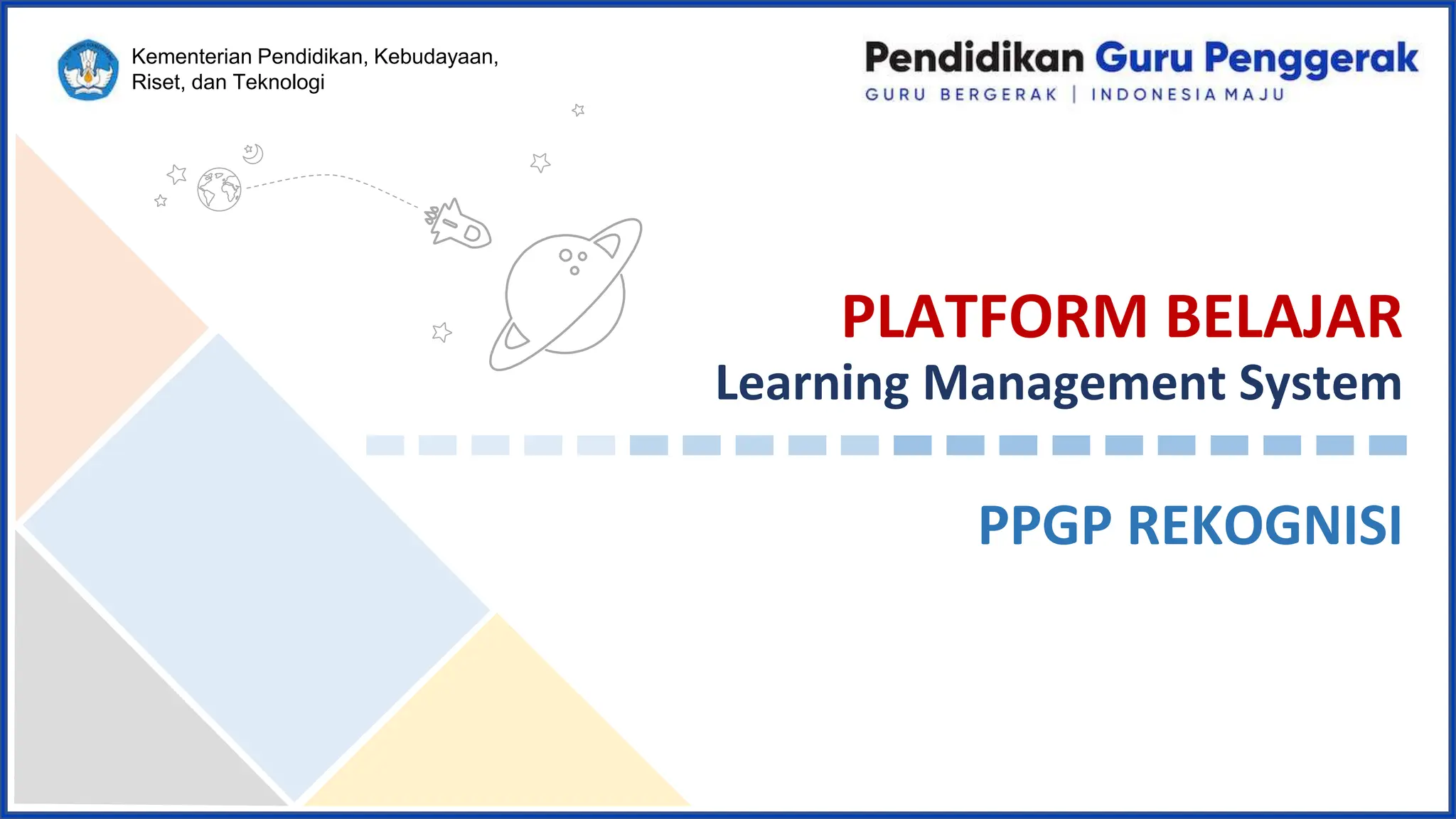 Kementerian Pendidikan, Kebudayaan, Riset, dan Teknologi

Pendidikan Guru Penggerak
GURU BERGERAK | INDONESIA MAJU

PLATFORM BELAJAR
Learning Management System

PPGP REKOGNISI